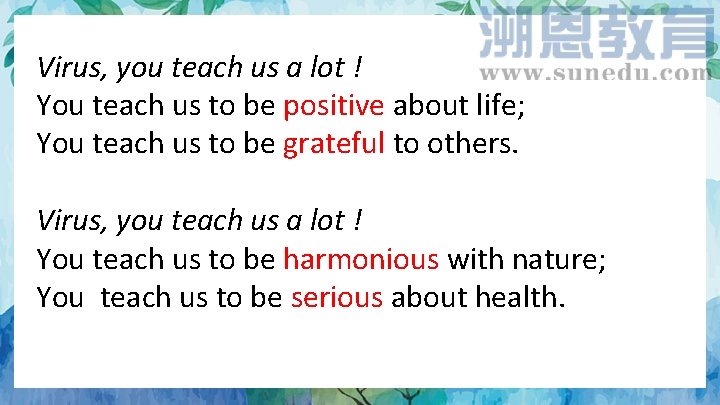 溯恩教育
www.sunedu.com

Virus, you teach us a lot !
You teach us to be positive about life;
You teach us to be grateful to others.

Virus, you teach us a lot !
You teach us to be harmonious with nature;
You teach us to be serious about health.